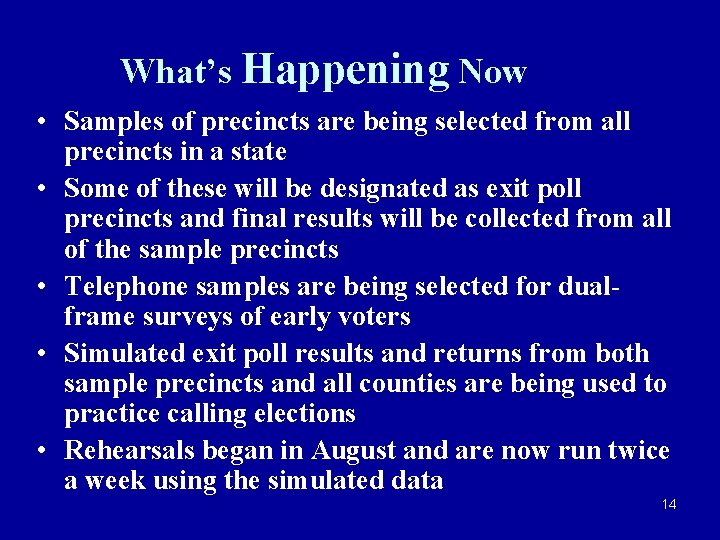 What's Happening Now

• Samples of precincts are being selected from all precincts in a state

• Some of these will be designated as exit poll precincts and final results will be collected from all of the sample precincts

• Telephone samples are being selected for dual-frame surveys of early voters

• Simulated exit poll results and returns from both sample precincts and all counties are being used to practice calling elections

• Rehearsals began in August and are now run twice a week using the simulated data

14